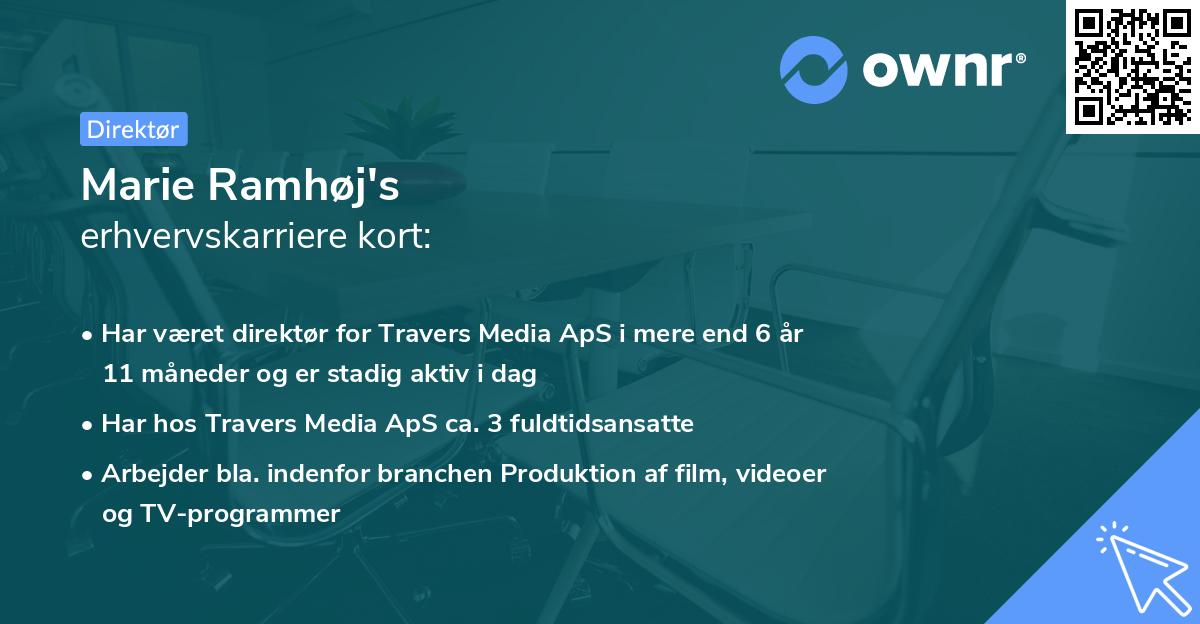 ownr®

Direktør

Marie Ramhøj's
erhvervskarriere kort:

• Har været direktør for Travers Media ApS i mere end 6 år 11 måneder og er stadig aktiv i dag

• Har hos Travers Media ApS ca. 3 fuldtidsansatte

• Arbejder bla. indenfor branchen Produktion af film, videoer og TV-programmer